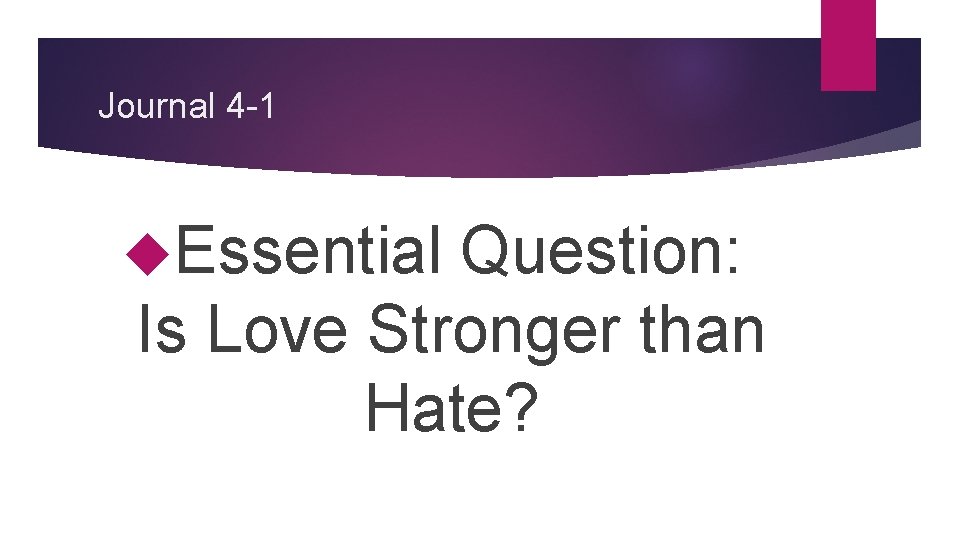 Journal 4-1

Essential Question: Is Love Stronger than Hate?